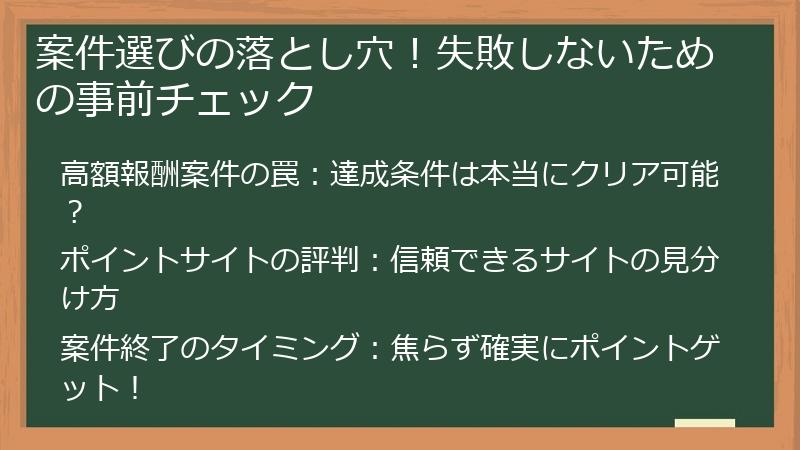 案件選びの落とし穴！失敗しないための事前チェック

高額報酬案件の罠：達成条件は本当にクリア可能？

ポイントサイトの評判：信頼できるサイトの見分け方

案件終了のタイミング：焦らず確実にポイントゲット！